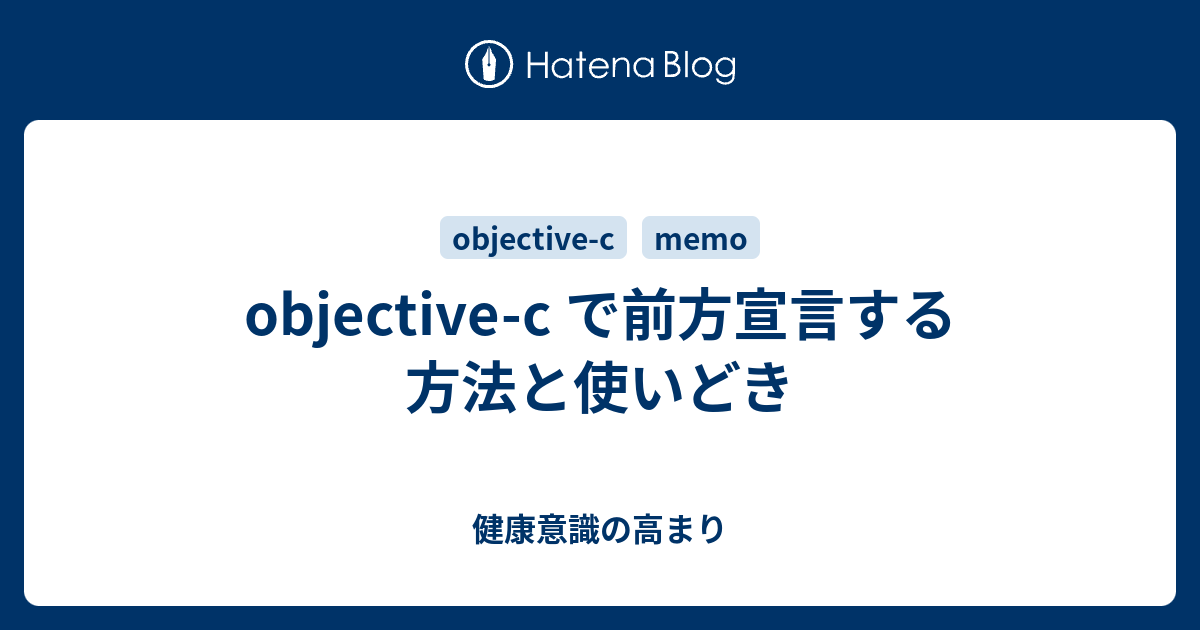 Hatena Blog

objective-c

memo

objective-c で前方宣言する方法と使いどき

健康意識の高まり